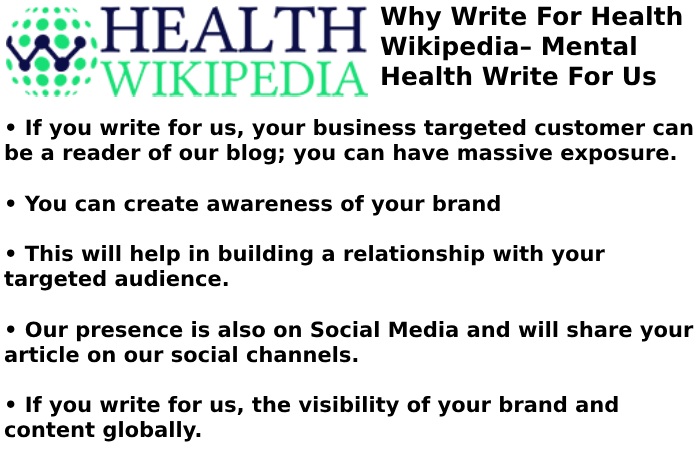 HEALTH WIKIPEDIA

Why Write For Health Wikipedia– Mental Health Write For Us

• If you write for us, your business targeted customer can be a reader of our blog; you can have massive exposure.

• You can create awareness of your brand

• This will help in building a relationship with your targeted audience.

• Our presence is also on Social Media and will share your article on our social channels.

• If you write for us, the visibility of your brand and content globally.